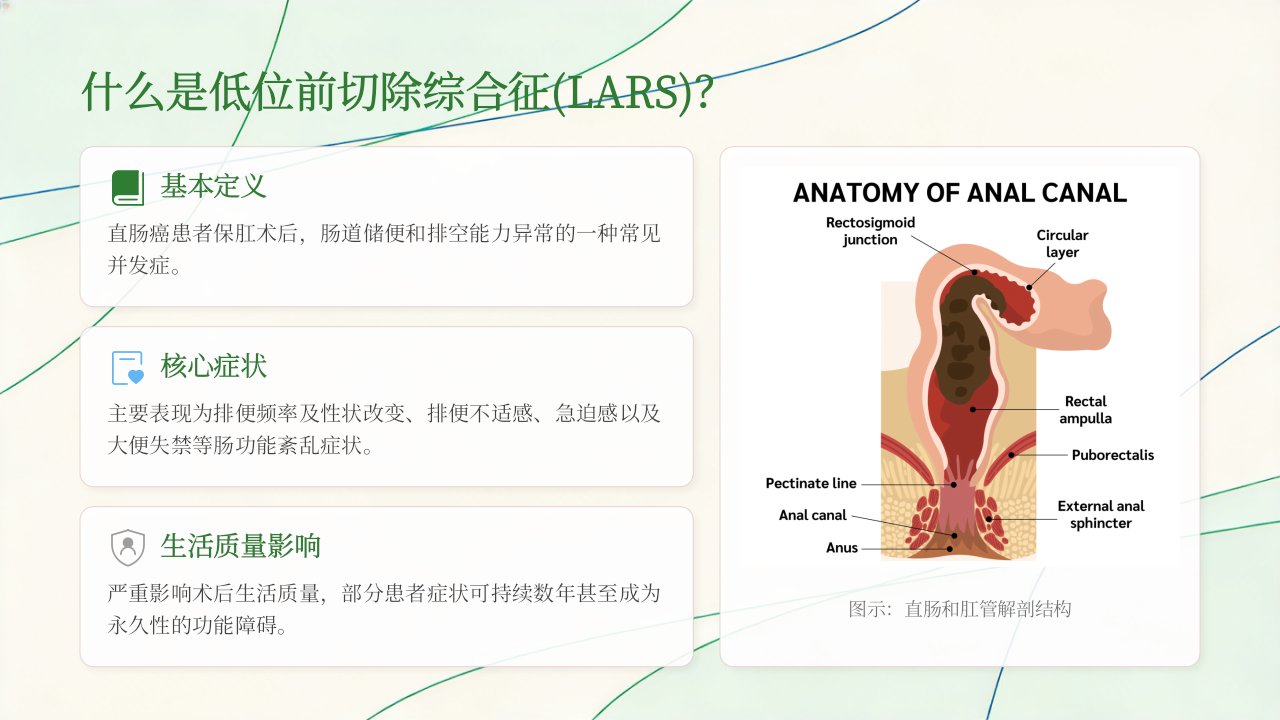 什么是低位前切除综合征(LARS)?

基本定义

直肠癌患者保肛术后，肠道储便和排空能力异常的一种常见并发症。

核心症状

主要表现为排便频率及性状改变、排便不适感、急迫感以及大便失禁等肠功能紊乱症状。

生活质量影响

严重影响术后生活质量，部分患者症状可持续数年甚至成为永久性的功能障碍。

ANATOMY OF ANAL CANAL

Rectosigmoid junction

Circular layer

Rectal ampulla

Puborectalis

Pectinate line

External anal sphincter

Anal canal

Anus

图示：直肠和肛管解剖结构